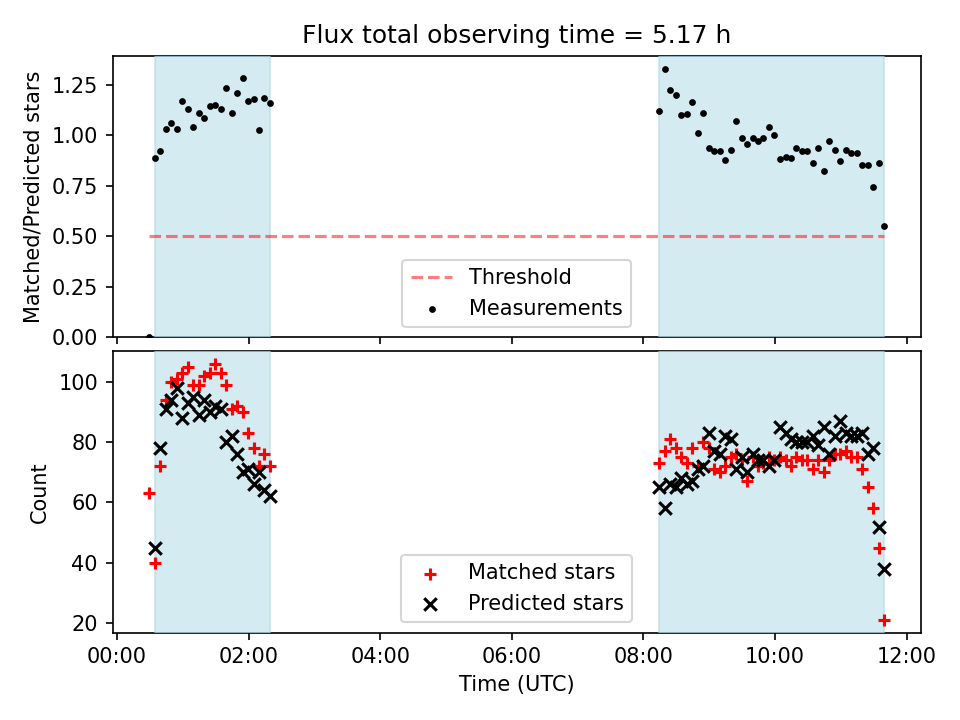 Flux total observing time = 5.17 h

Matched/Predicted stars

1.25
1.00
0.75
0.50
0.25
0.00

Threshold
Measurements

Count

100
80
60
40
20

Matched stars
Predicted stars

00:00
02:00
04:00
06:00
08:00
10:00
12:00

Time (UTC)